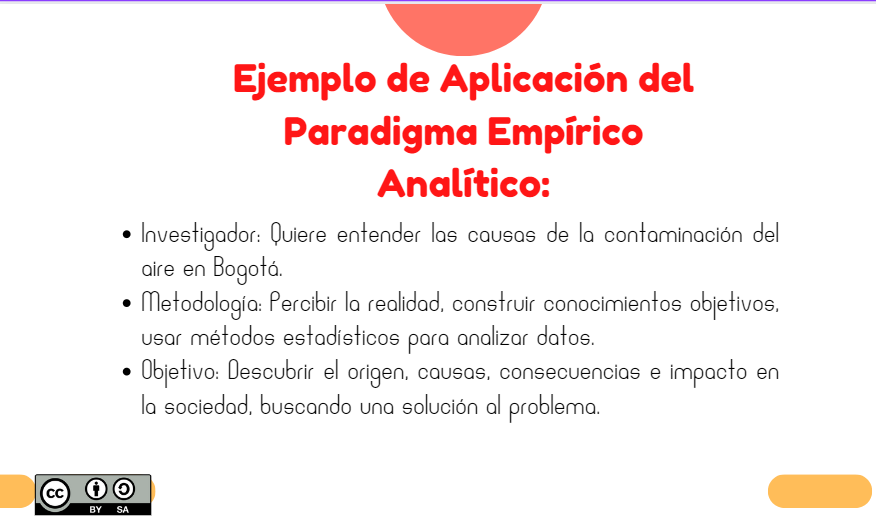 Ejemplo de Aplicación del Paradigma Empírico Analítico:

• Investigador: Quiere entender las causas de la contaminación del aire en Bogotá.
• Metodología: Percibir la realidad, construir conocimientos objetivos, usar métodos estadísticos para analizar datos.
• Objetivo: Descubrir el origen, causas, consecuencias e impacto en la sociedad, buscando una solución al problema.

cc BY SA